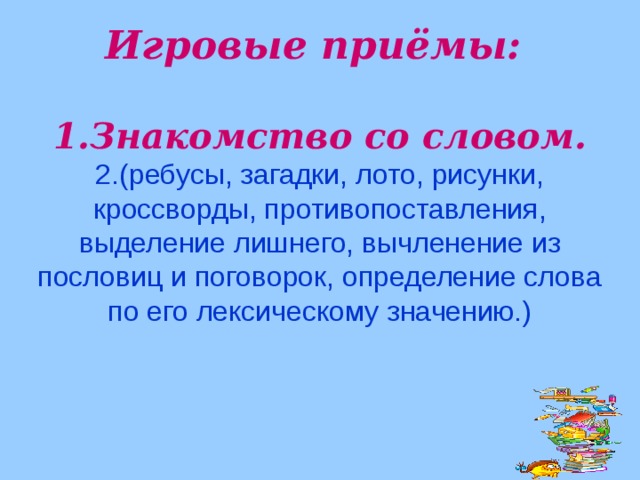 Игровые приёмы:

1.Знакомство со словом.
2.(ребусы, загадки, лото, рисунки, кроссворды, противопоставления, выделение лишнего, вычленение из пословиц и поговорок, определение слова по его лексическому значению.)